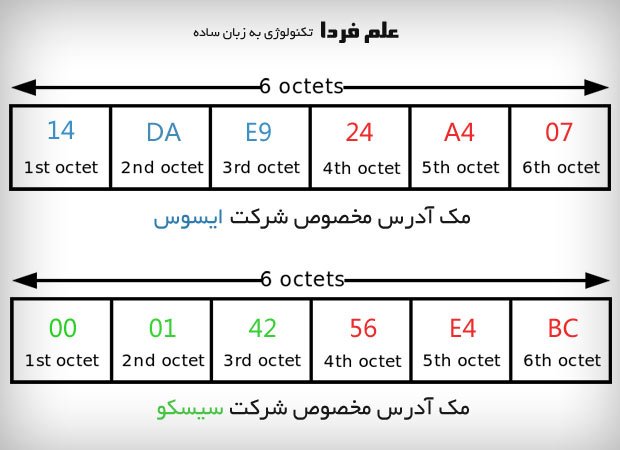 علم فردا تکنولوژی به زبان ساده

6 octets

| 14 | DA | E9 | 24 | A4 | 07 |
|---|---|---|---|---|---|
| 1st octet | 2nd octet | 3rd octet | 4th octet | 5th octet | 6th octet |

مک آدرس مخصوص شرکت ایسوس

6 octets

| 00 | 01 | 42 | 56 | E4 | BC |
|---|---|---|---|---|---|
| 1st octet | 2nd octet | 3rd octet | 4th octet | 5th octet | 6th octet |

مک آدرس مخصوص شرکت سیسکو